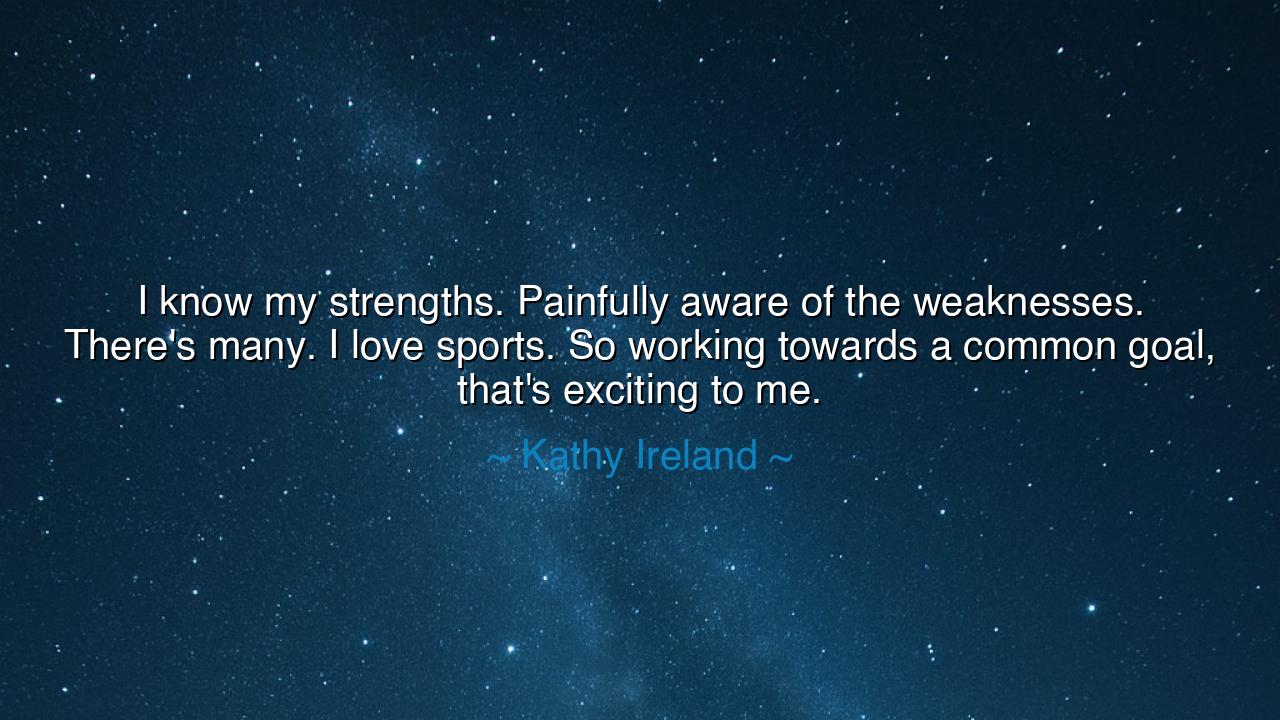 I know my strengths. Painfully aware of the weaknesses. There's many. I love sports. So working towards a common goal, that's exciting to me.

~ Kathy Ireland ~